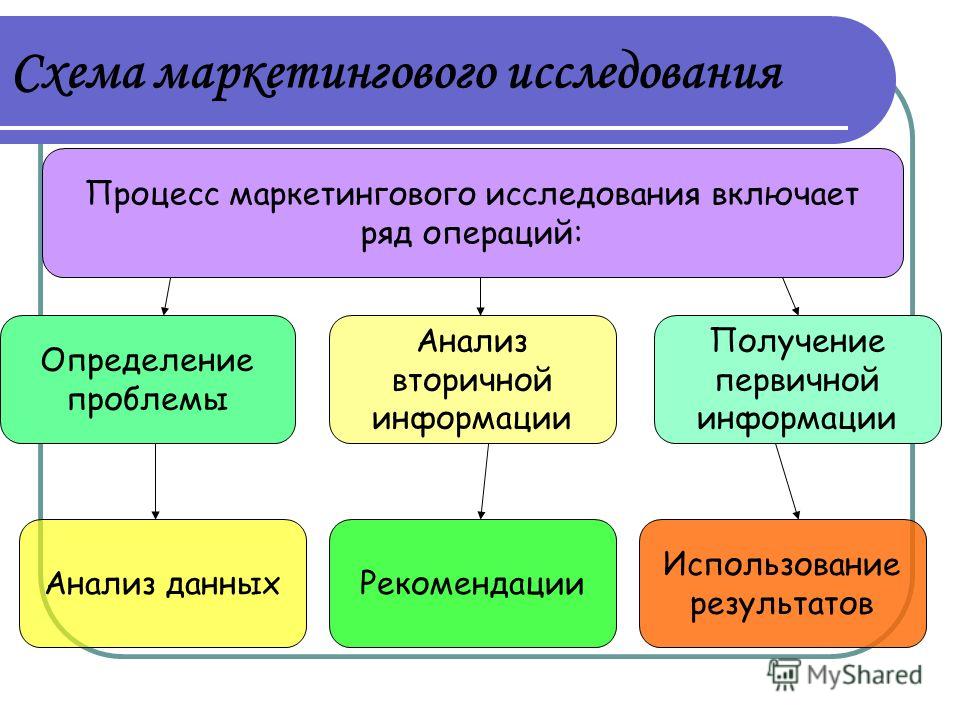 Схема маркетингового исследования

Процесс маркетингового исследования включает ряд операций:

Определение проблемы

Анализ вторичной информации

Получение первичной информации

Анализ данных

Рекомендации

Использование результатов

MyShared